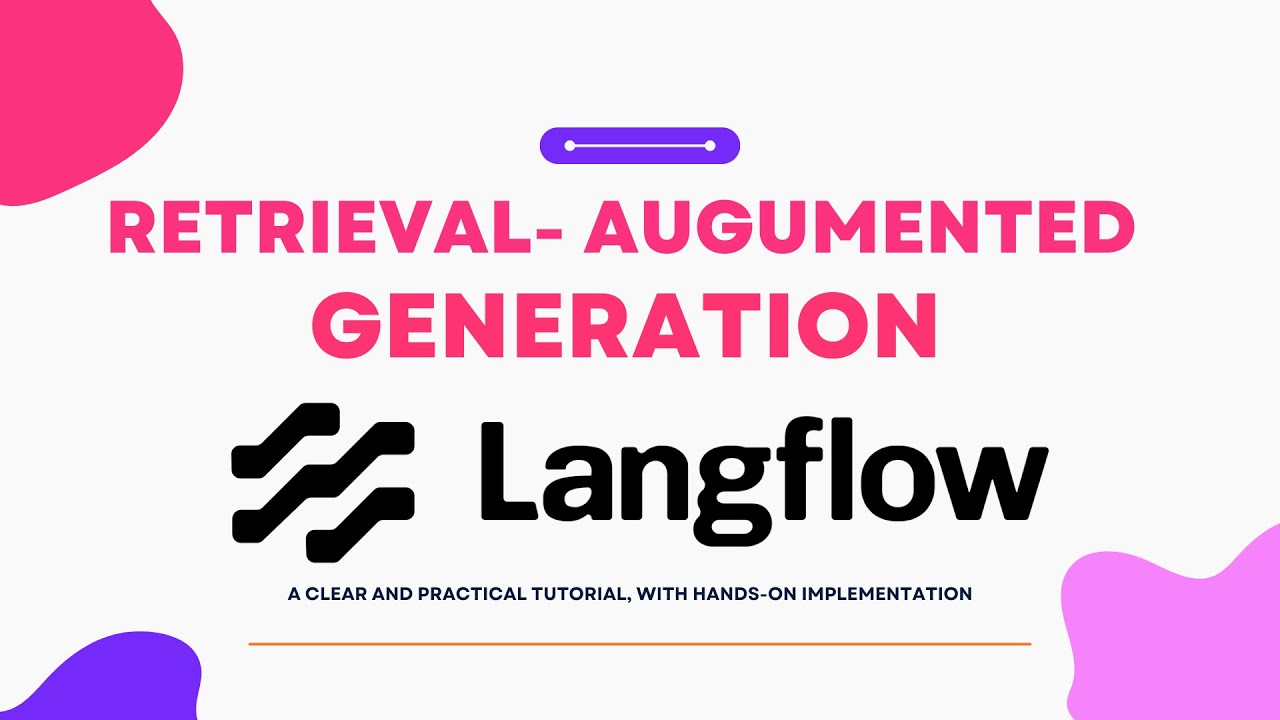 RETRIEVAL- AUGUMENTED GENERATION

Langflow

A CLEAR AND PRACTICAL TUTORIAL, WITH HANDS-ON IMPLEMENTATION